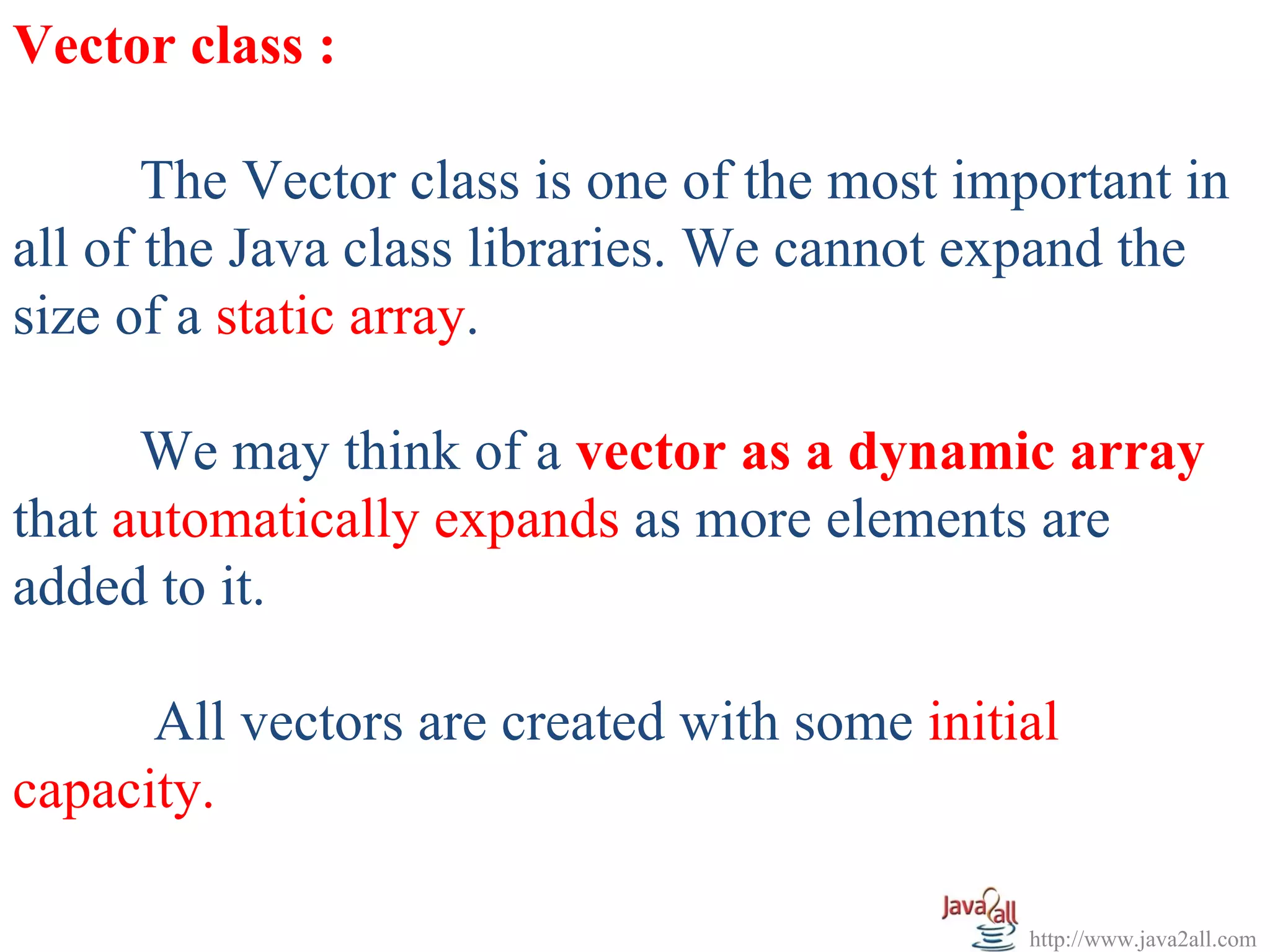 Vector class :

The Vector class is one of the most important in all of the Java class libraries. We cannot expand the size of a static array.

We may think of a vector as a dynamic array that automatically expands as more elements are added to it.

All vectors are created with some initial capacity.

Java2all

http://www.java2all.com